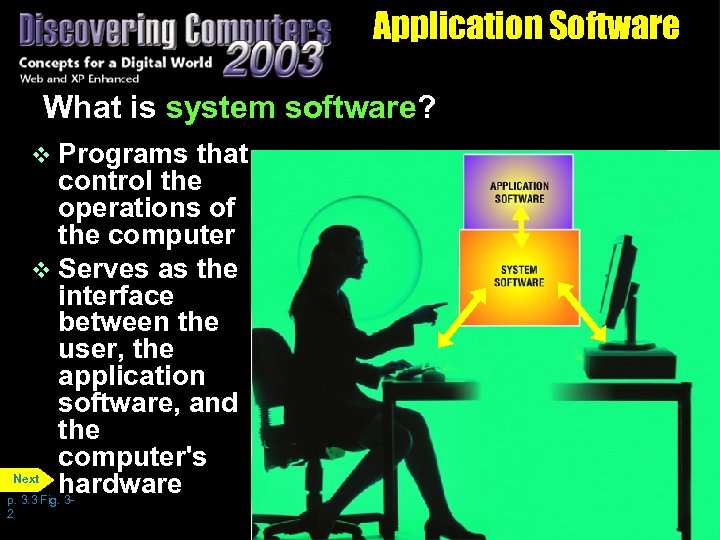 Discovering Computers 2003
Concepts for a Digital World
Web and XP Enhanced

Application Software

What is system software?

❖ Programs that control the operations of the computer

❖ Serves as the interface between the user, the application software, and the computer's hardware

APPLICATION SOFTWARE

SYSTEM SOFTWARE

Next

p. 3.3 Fig. 3-2